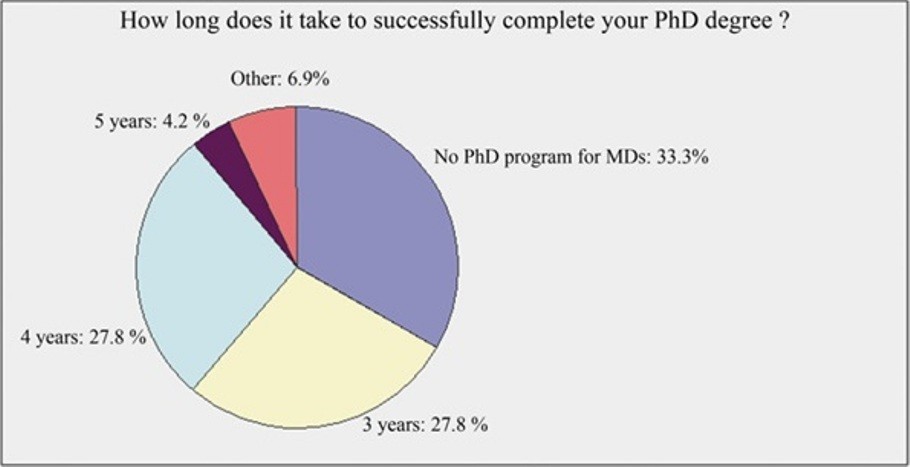 How long does it take to successfully complete your PhD degree ?

Other: 6.9%

5 years: 4.2 %

No PhD program for MDs: 33.3%

4 years: 27.8 %

3 years: 27.8 %